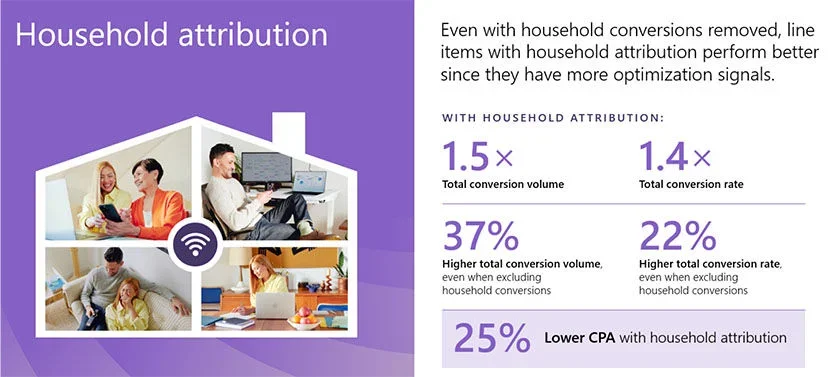 Household attribution

Even with household conversions removed, line items with household attribution perform better since they have more optimization signals.

WITH HOUSEHOLD ATTRIBUTION:

1.5×
Total conversion volume

1.4×
Total conversion rate

37%
Higher total conversion volume, even when excluding household conversions

22%
Higher total conversion rate, even when excluding household conversions

25% Lower CPA with household attribution